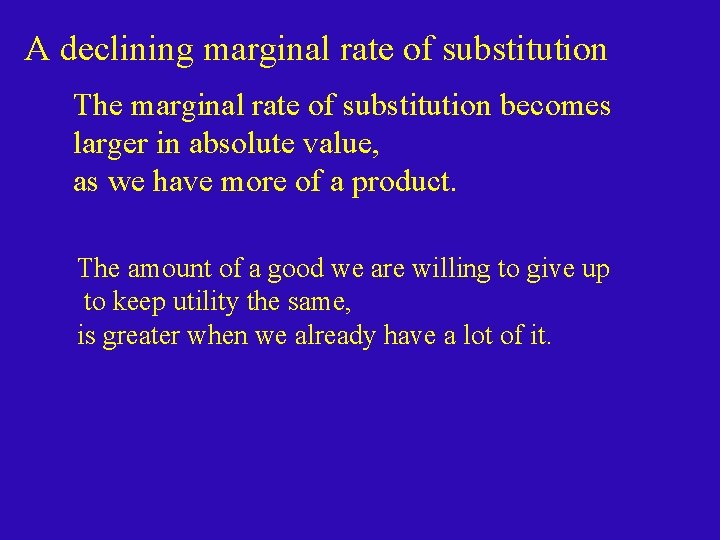 A declining marginal rate of substitution

The marginal rate of substitution becomes larger in absolute value,
as we have more of a product.

The amount of a good we are willing to give up to keep utility the same,
is greater when we already have a lot of it.